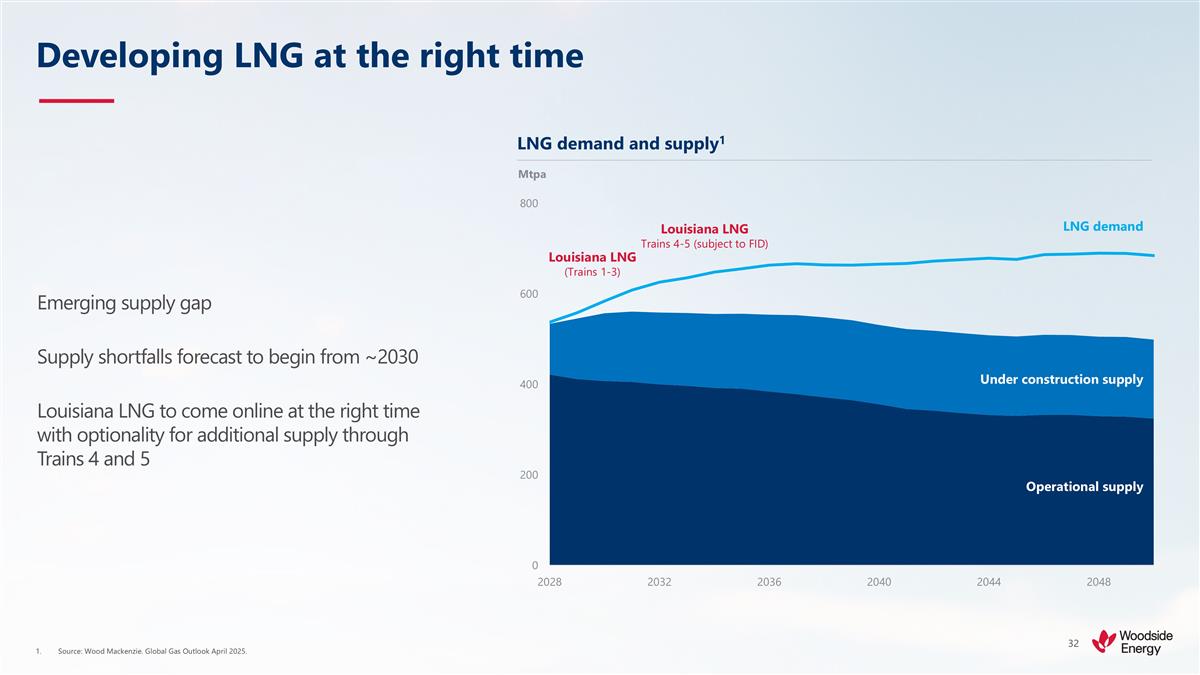 Developing LNG at the right time

Emerging supply gap

Supply shortfalls forecast to begin from ~2030

Louisiana LNG to come online at the right time with optionality for additional supply through Trains 4 and 5

LNG demand and supply$^1$

Mtpa

800

600

400

200

0

Louisiana LNG
(Trains 1-3)

Louisiana LNG
Trains 4-5 (subject to FID)

LNG demand

Under construction supply

Operational supply

2028 2032 2036 2040 2044 2048

1. Source: Wood Mackenzie. Global Gas Outlook April 2025.

32

Woodside Energy